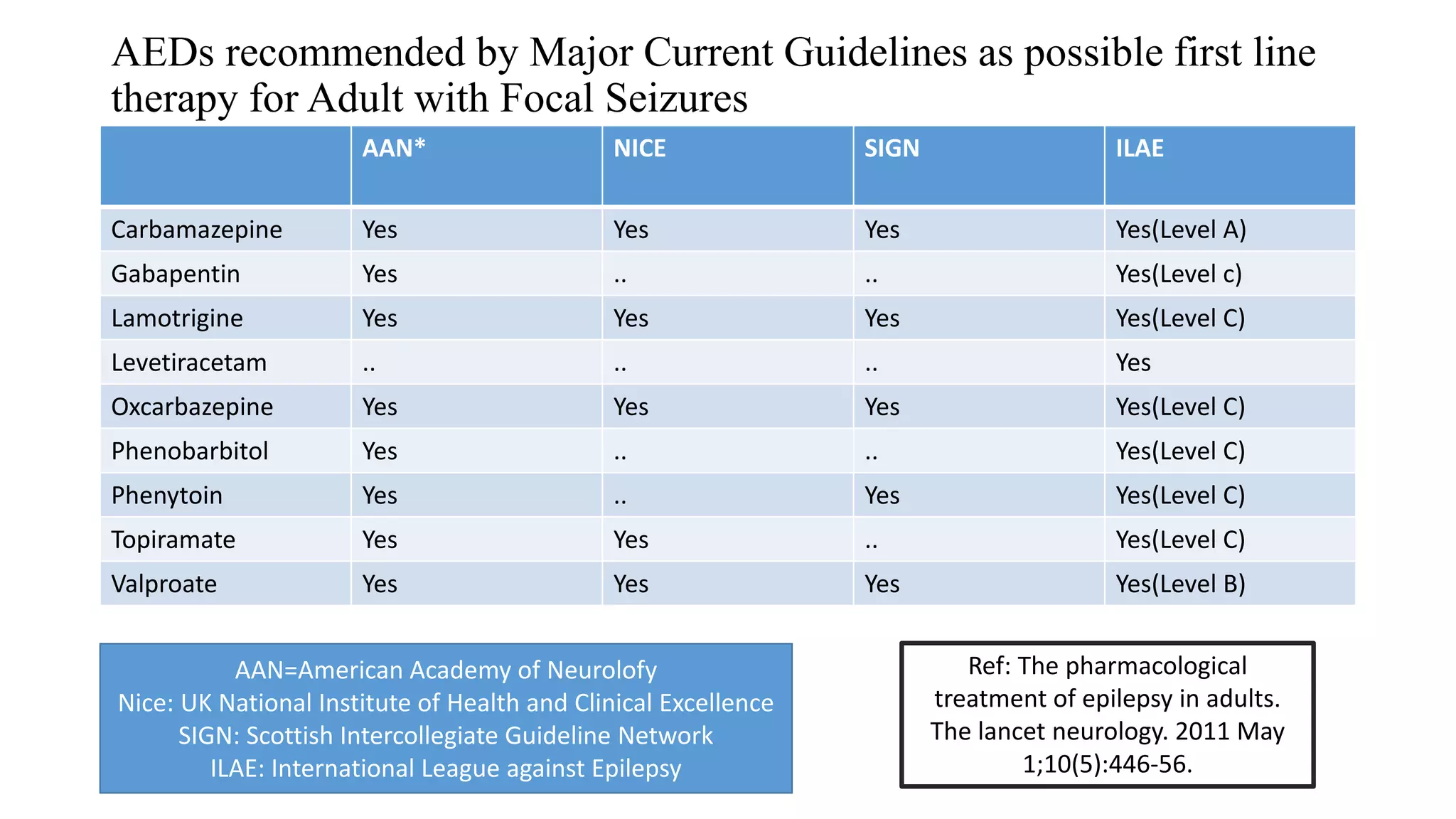 AEDs recommended by Major Current Guidelines as possible first line therapy for Adult with Focal Seizures

| | AAN* | NICE | SIGN | ILAE |
|---|---|---|---|---|
| Carbamazepine | Yes | Yes | Yes | Yes(Level A) |
| Gabapentin | Yes | .. | .. | Yes(Level c) |
| Lamotrigine | Yes | Yes | Yes | Yes(Level C) |
| Levetiracetam | .. | .. | .. | Yes |
| Oxcarbazepine | Yes | Yes | Yes | Yes(Level C) |
| Phenobarbitol | Yes | .. | .. | Yes(Level C) |
| Phenytoin | Yes | .. | Yes | Yes(Level C) |
| Topiramate | Yes | Yes | .. | Yes(Level C) |
| Valproate | Yes | Yes | Yes | Yes(Level B) |

AAN=American Academy of Neurolofy
Nice: UK National Institute of Health and Clinical Excellence
SIGN: Scottish Intercollegiate Guideline Network
ILAE: International League against Epilepsy

Ref: The pharmacological treatment of epilepsy in adults. The lancet neurology. 2011 May 1;10(5):446-56.